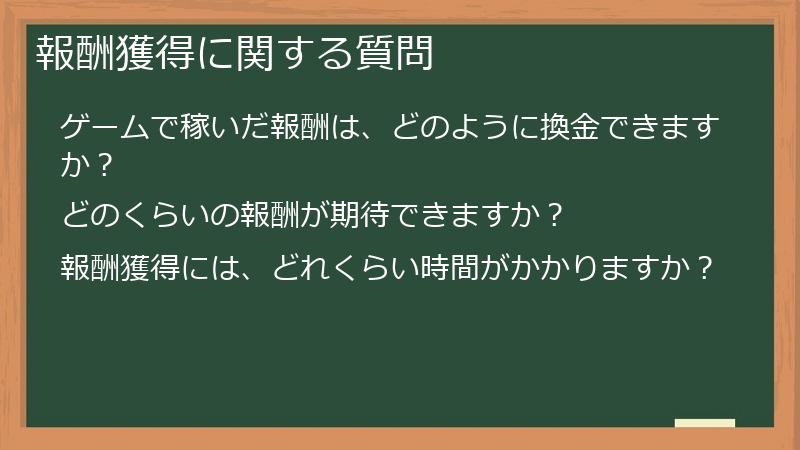 報酬獲得に関する質問

ゲームで稼いだ報酬は、どのように換金できますか？

どのくらいの報酬が期待できますか？

報酬獲得には、どれくらい時間がかかりますか？